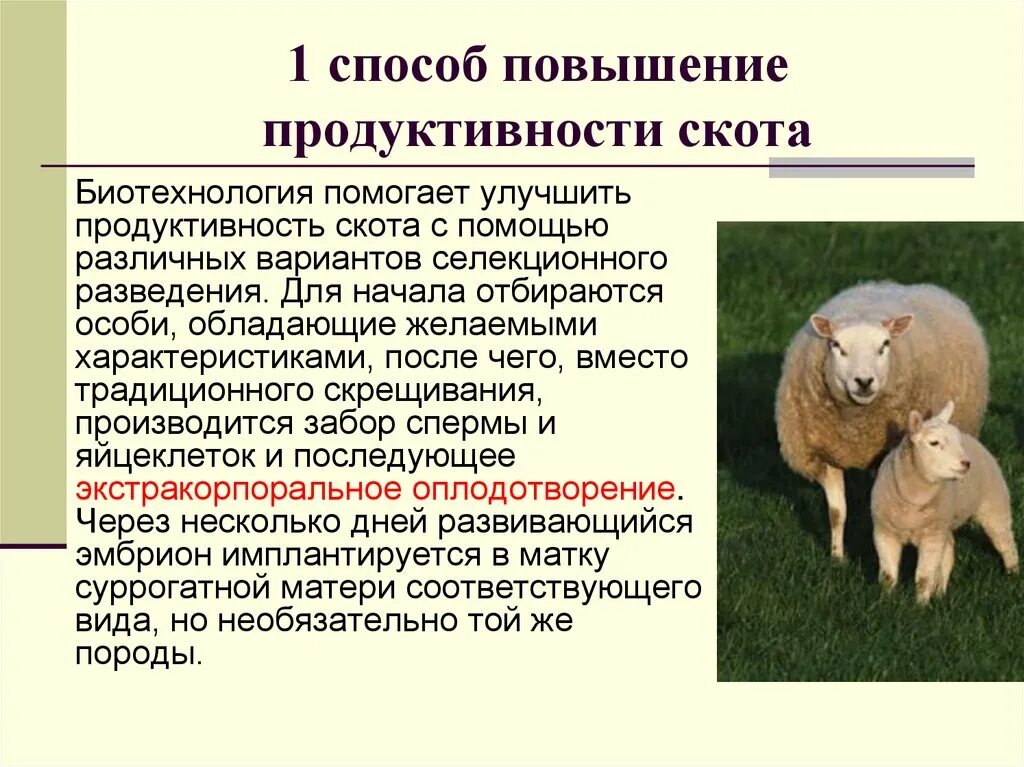 1 способ повышение продуктивности скота

Биотехнология помогает улучшить продуктивность скота с помощью различных вариантов селекционного разведения. Для начала отбираются особи, обладающие желаемыми характеристиками, после чего, вместо традиционного скрещивания, производится забор спермы и яйцеклеток и последующее экстракорпоральное оплодотворение. Через несколько дней развивающийся эмбрион имплантируется в матку суррогатной матери соответствующего вида, но необязательно той же породы.